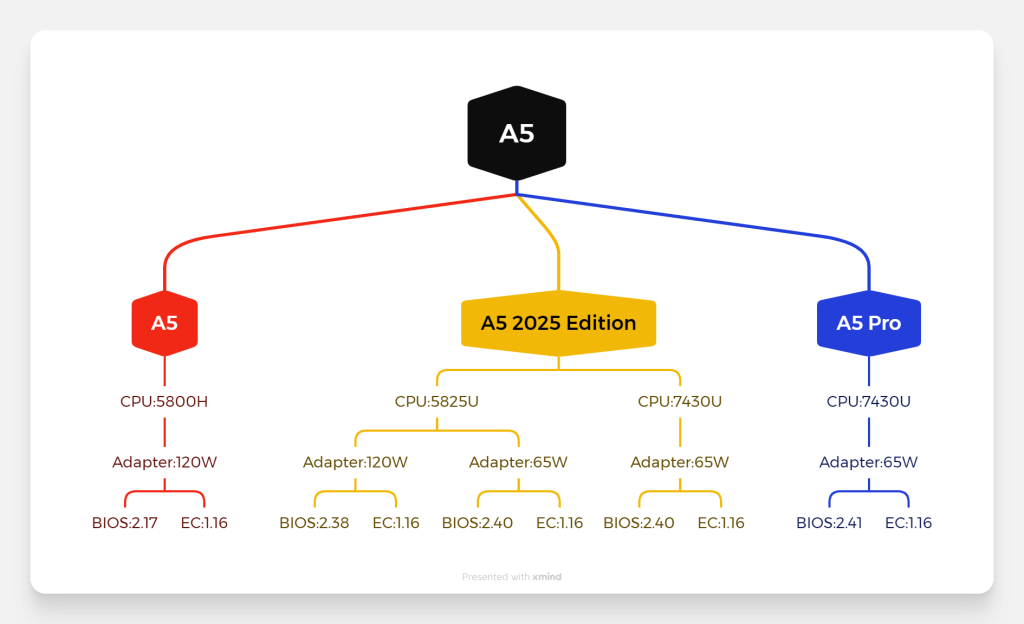 A5

A5

CPU:5800H

Adapter:120W

BIOS:2.17 EC:1.16

A5 2025 Edition

CPU:5825U

Adapter:120W

BIOS:2.38 EC:1.16

Adapter:65W

BIOS:2.40 EC:1.16

CPU:7430U

Adapter:65W

BIOS:2.40 EC:1.16

A5 Pro

CPU:7430U

Adapter:65W

BIOS:2.41 EC:1.16

Presented with xmind